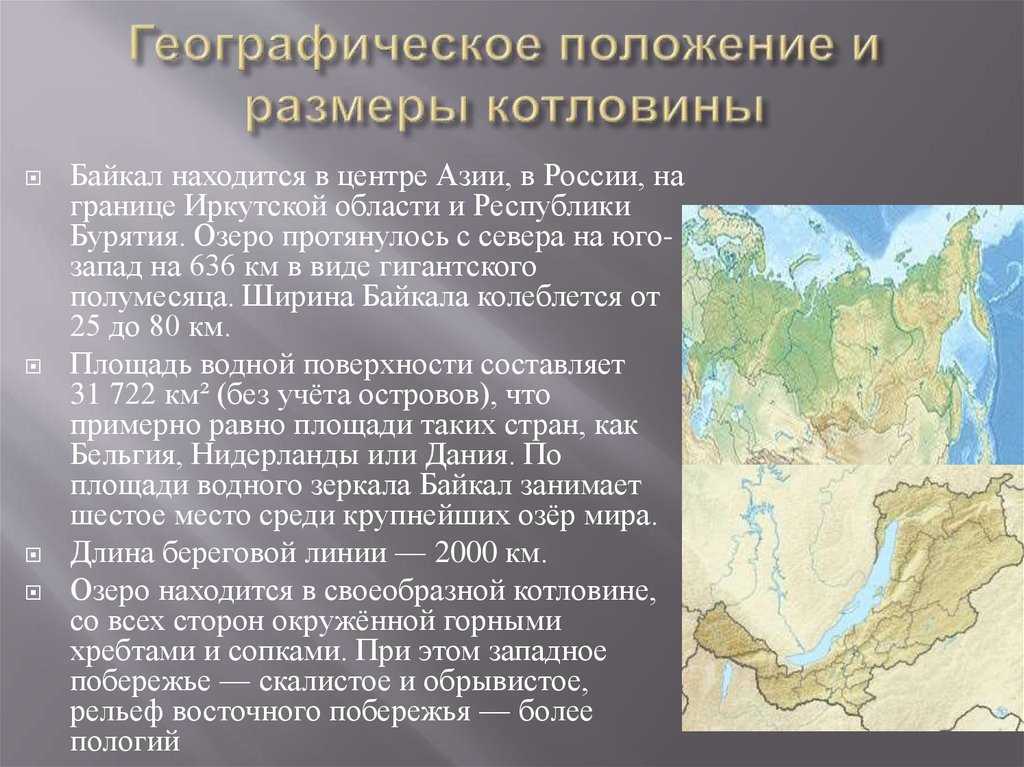 Географическое положение и размеры котловины

Байкал находится в центре Азии, в России, на границе Иркутской области и Республики Бурятия. Озеро протянулось с севера на юго-запад на 636 км в виде гигантского полумесяца. Ширина Байкала колеблется от 25 до 80 км.

Площадь водной поверхности составляет 31 722 км² (без учёта островов), что примерно равно площади таких стран, как Бельгия, Нидерланды или Дания. По площади водного зеркала Байкал занимает шестое место среди крупнейших озёр мира.

Длина береговой линии — 2000 км.

Озеро находится в своеобразной котловине, со всех сторон окружённой горными хребтами и сопками. При этом западное побережье — скалистое и обрывистое, рельеф восточного побережья — более пологий